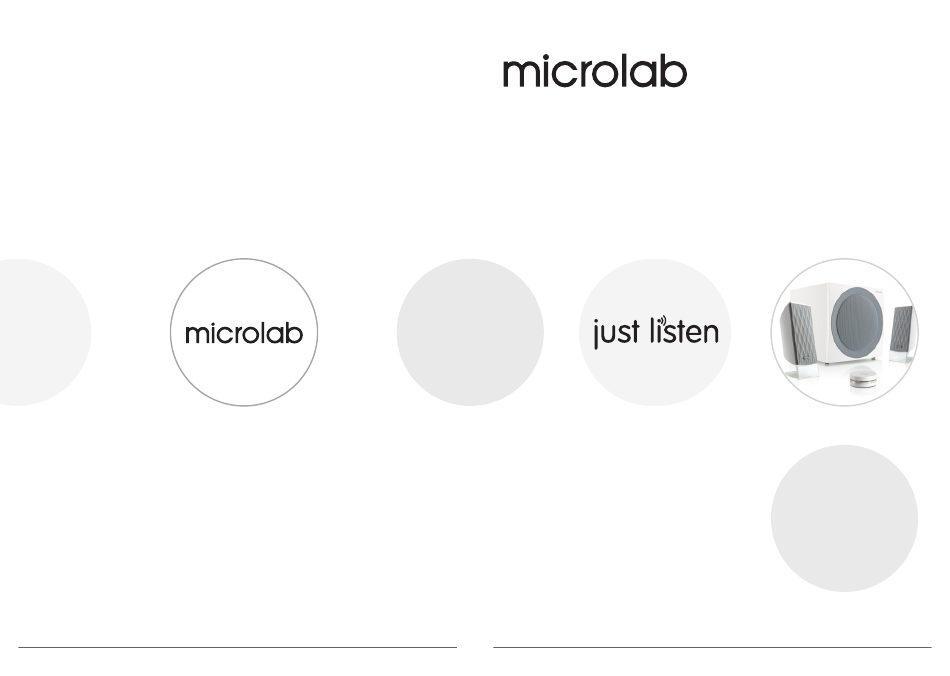 microlab

microlab

just listen